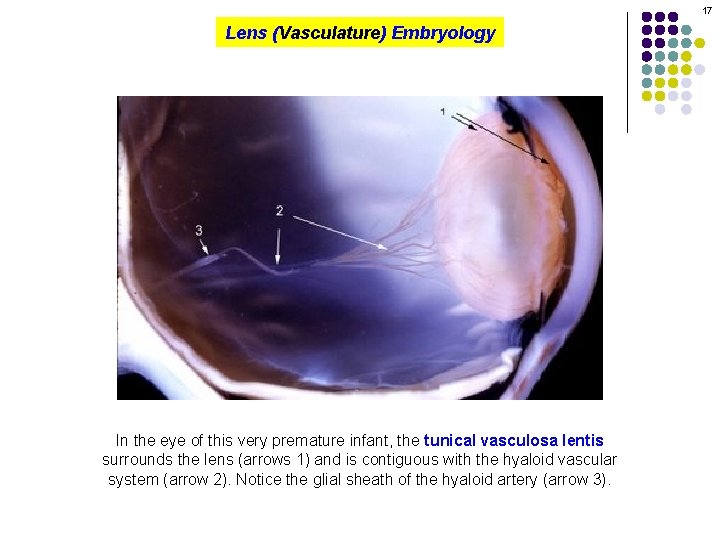 17

Lens (Vasculature) Embryology

1

2

3

In the eye of this very premature infant, the tunical vasculosa lentis surrounds the lens (arrows 1) and is contiguous with the hyaloid vascular system (arrow 2). Notice the glial sheath of the hyaloid artery (arrow 3).